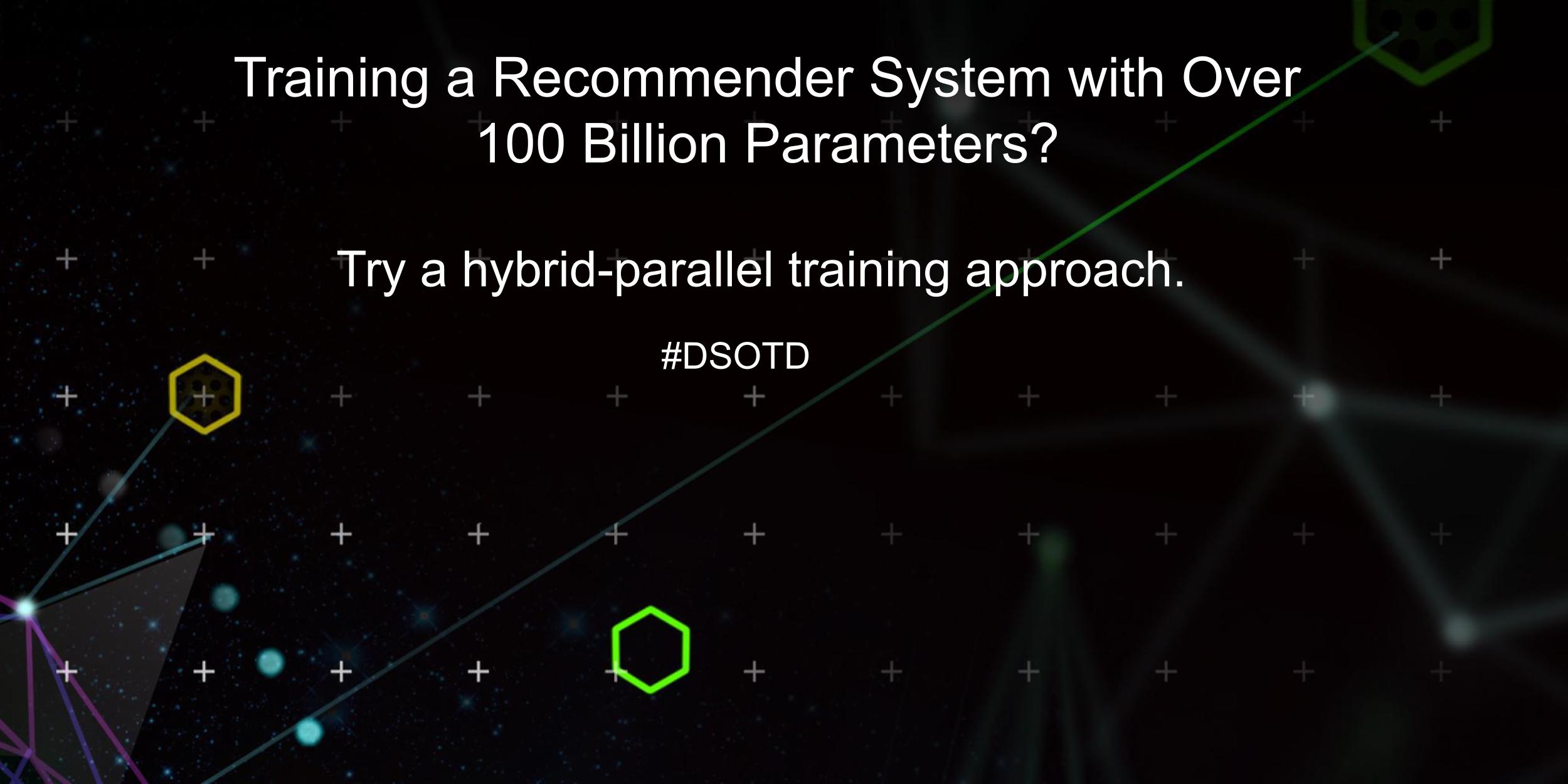 Training a Recommender System with Over 100 Billion Parameters?

Try a hybrid-parallel training approach.

#DSOTD